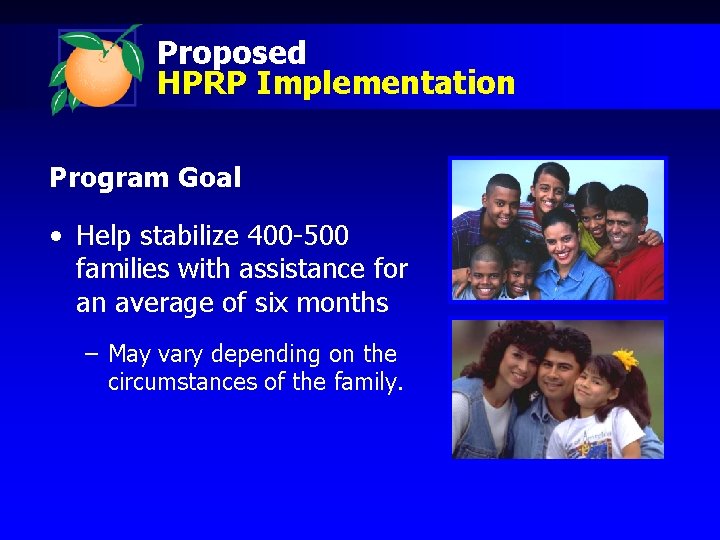 Proposed
HPRP Implementation

Program Goal

• Help stabilize 400-500 families with assistance for an average of six months

– May vary depending on the circumstances of the family.